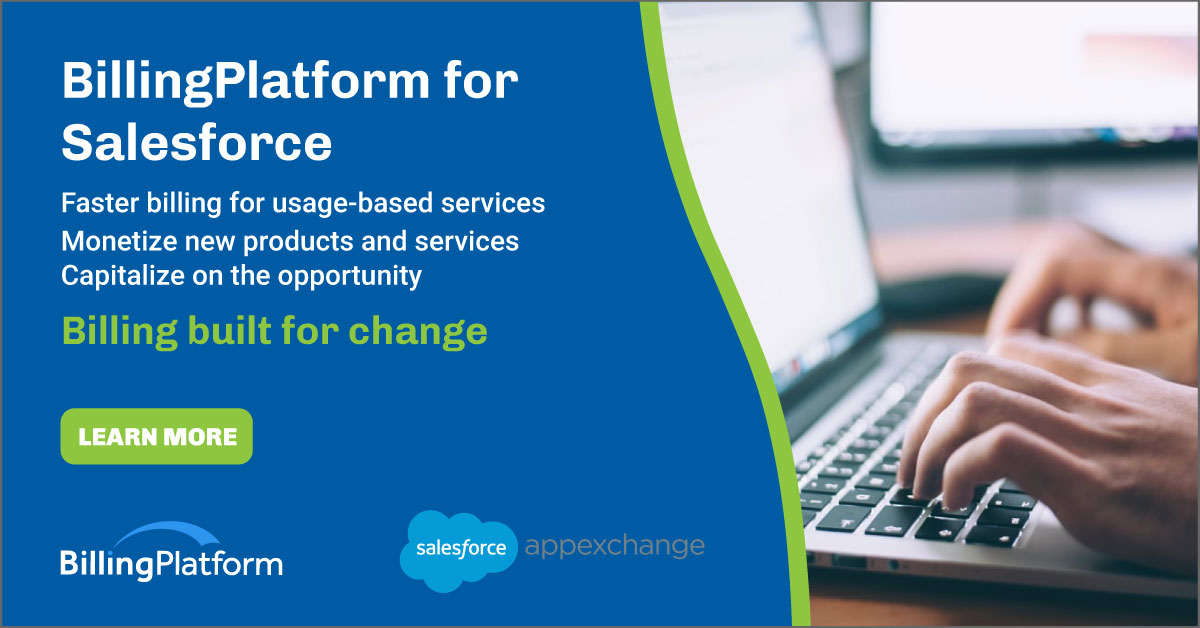 BillingPlatform for Salesforce

Faster billing for usage-based services
Monetize new products and services
Capitalize on the opportunity

Billing built for change

LEARN MORE

BillingPlatform

salesforce appexchange